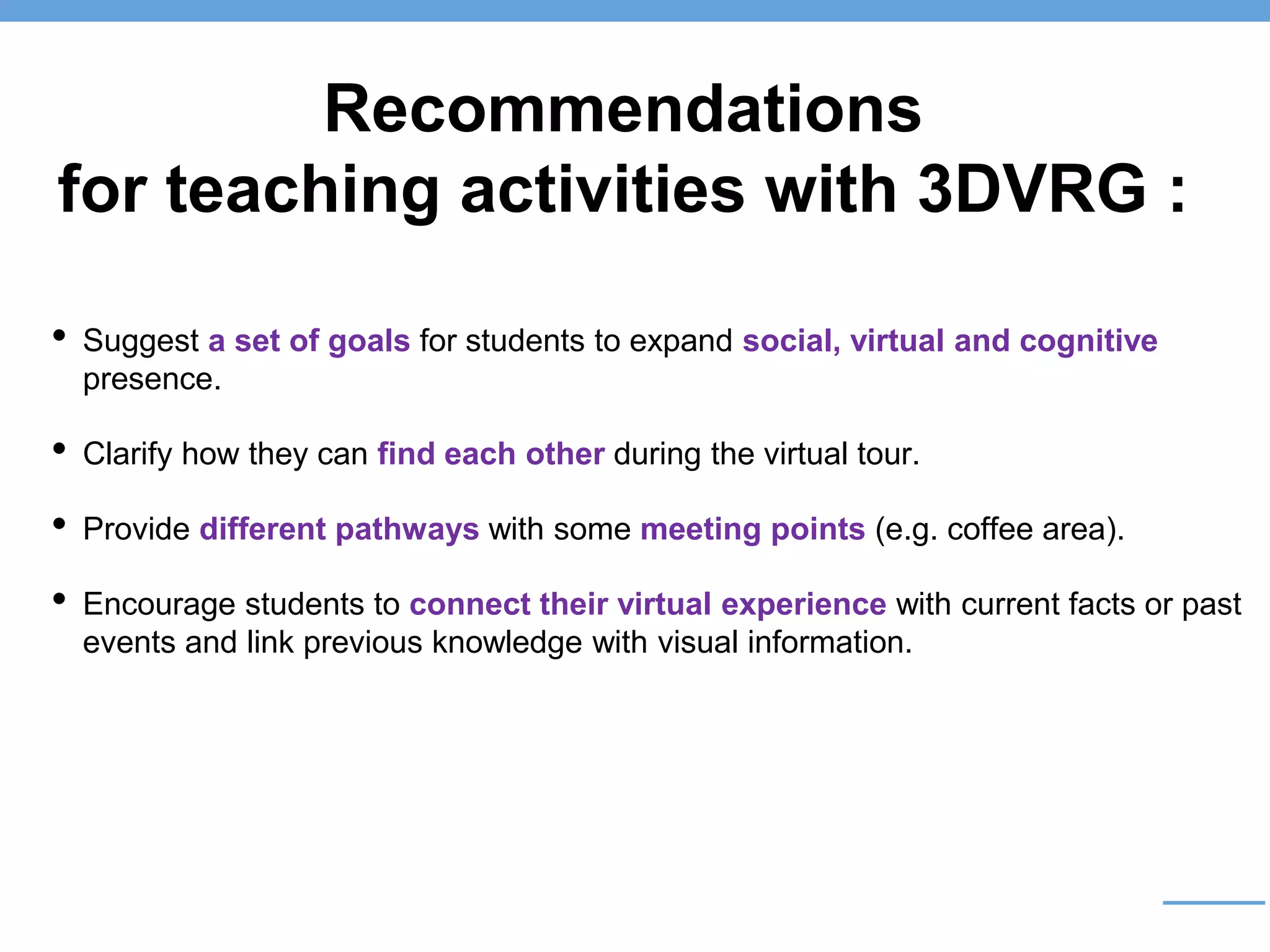 Recommendations
for teaching activities with 3DVRG :

• Suggest a set of goals for students to expand social, virtual and cognitive presence.

• Clarify how they can find each other during the virtual tour.

• Provide different pathways with some meeting points (e.g. coffee area).

• Encourage students to connect their virtual experience with current facts or past events and link previous knowledge with visual information.